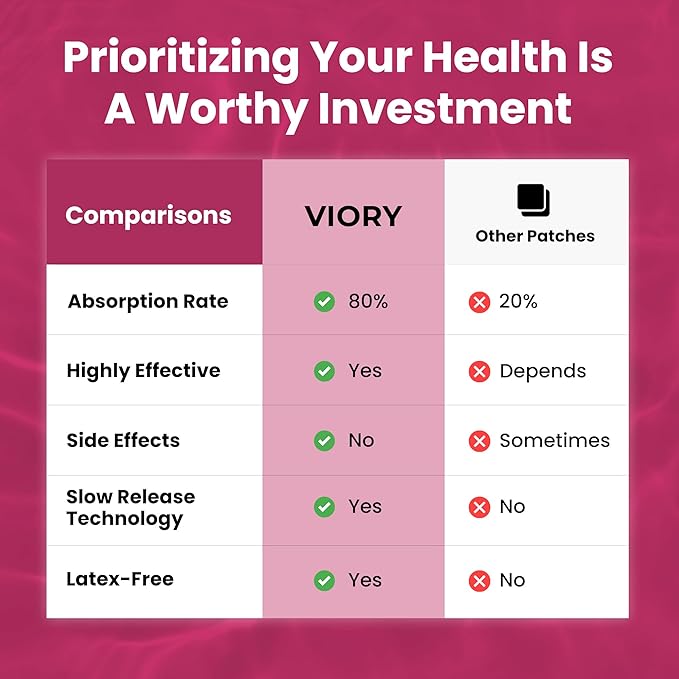 Prioritizing Your Health Is A Worthy Investment

| Comparisons | VIORY | Other Patches |
|---|---|---|
| Absorption Rate | 80% | 20% |
| Highly Effective | Yes | Depends |
| Side Effects | No | Sometimes |
| Slow Release Technology | Yes | No |
| Latex-Free | Yes | No |